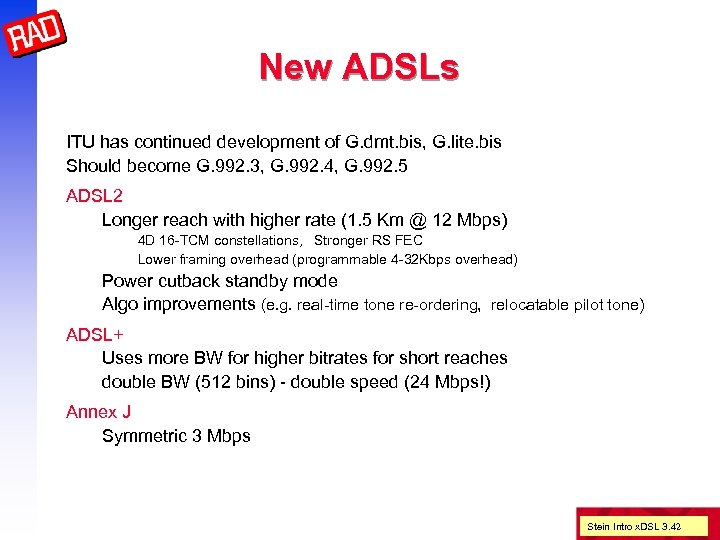 RAD

New ADSLs

ITU has continued development of G.dmt.bis, G.lite.bis
Should become G.992.3, G.992.4, G.992.5

ADSL2
Longer reach with higher rate (1.5 Km @ 12 Mbps)
4D 16-TCM constellations, Stronger RS FEC
Lower framing overhead (programmable 4-32Kbps overhead)
Power cutback standby mode
Algo improvements (e.g. real-time tone re-ordering, relocatable pilot tone)

ADSL+
Uses more BW for higher bitrates for short reaches
double BW (512 bins) - double speed (24 Mbps!)

Annex J
Symmetric 3 Mbps

Stein Intro xDSL 3.42